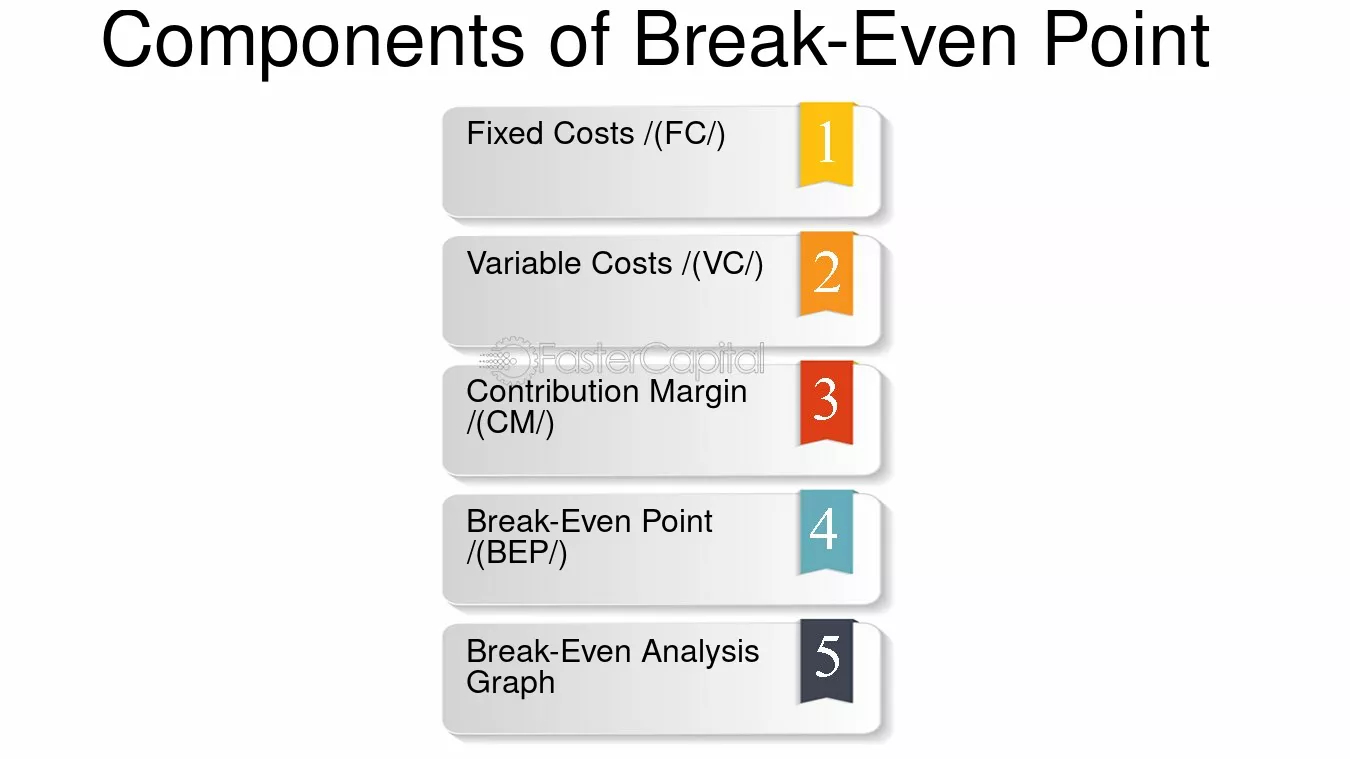 Components of Break-Even Point

Fixed Costs /(FC/)

1

Variable Costs /(VC/)

2

Contribution Margin /(CM/)

3

Break-Even Point /(BEP/)

4

Break-Even Analysis Graph

5

FasterCapital